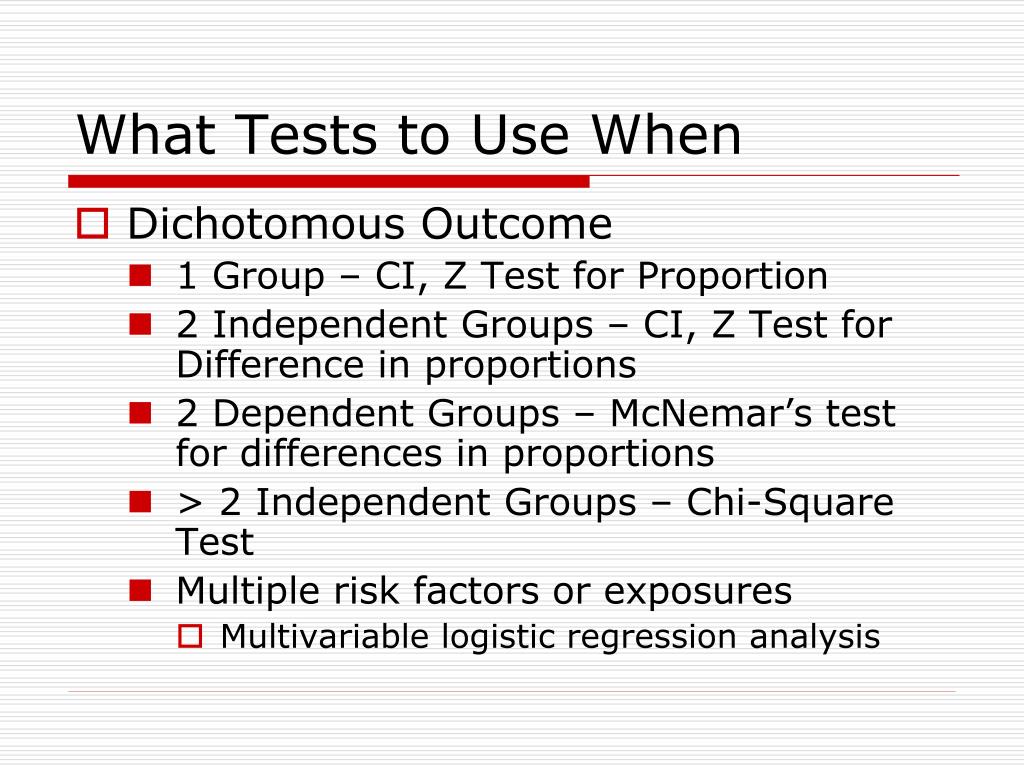 What Tests to Use When

Dichotomous Outcome

1 Group – CI, Z Test for Proportion

2 Independent Groups – CI, Z Test for Difference in proportions

2 Dependent Groups – McNemar's test for differences in proportions

> 2 Independent Groups – Chi-Square Test

Multiple risk factors or exposures

Multivariable logistic regression analysis